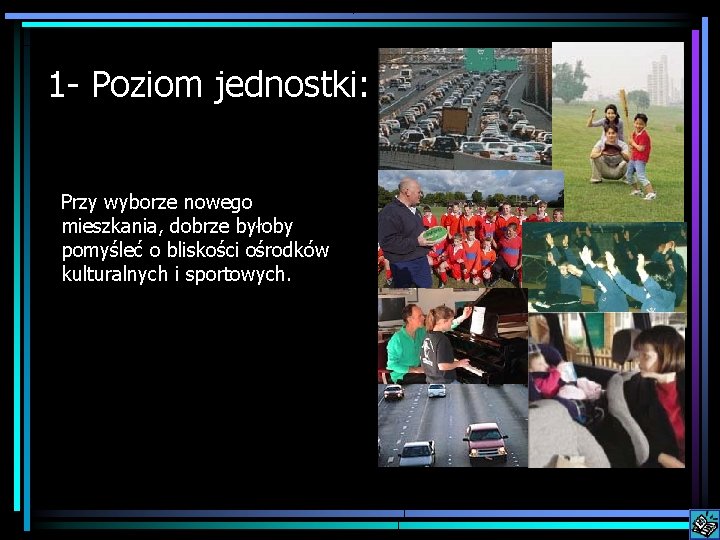 1- Poziom jednostki:

Przy wyborze nowego mieszkania, dobrze byłoby pomyśleć o bliskości ośrodków kulturalnych i sportowych.